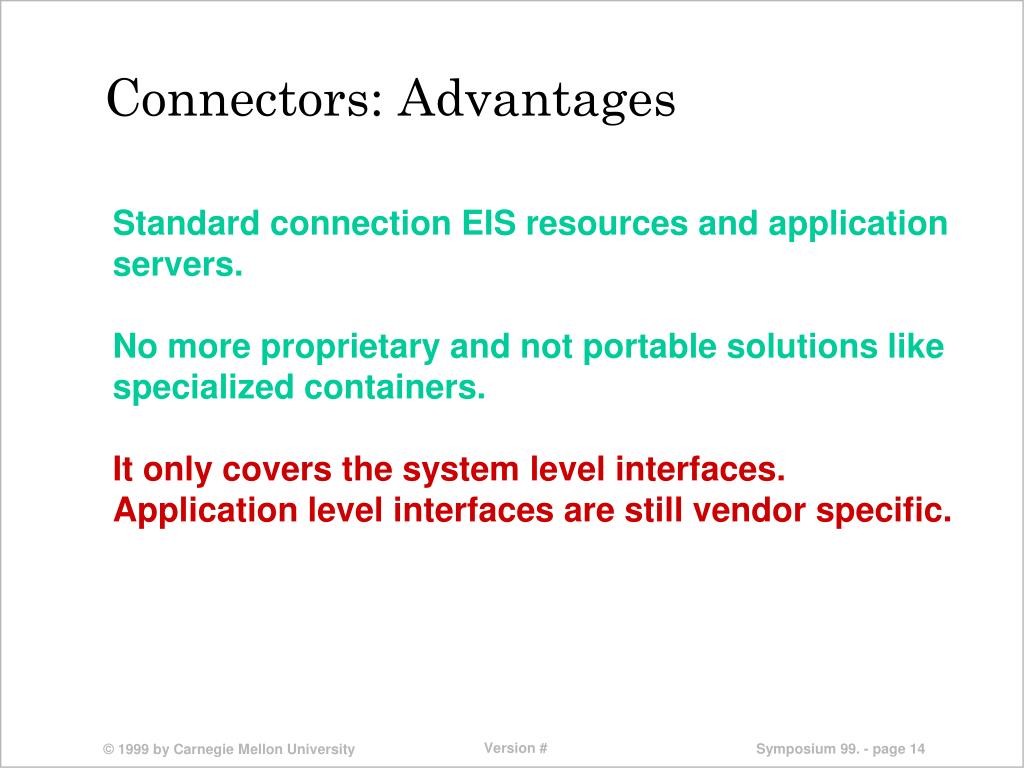 Connectors: Advantages

Standard connection EIS resources and application servers.

No more proprietary and not portable solutions like specialized containers.

It only covers the system level interfaces. Application level interfaces are still vendor specific.

© 1999 by Carnegie Mellon University

Version #

Symposium 99. - page 14